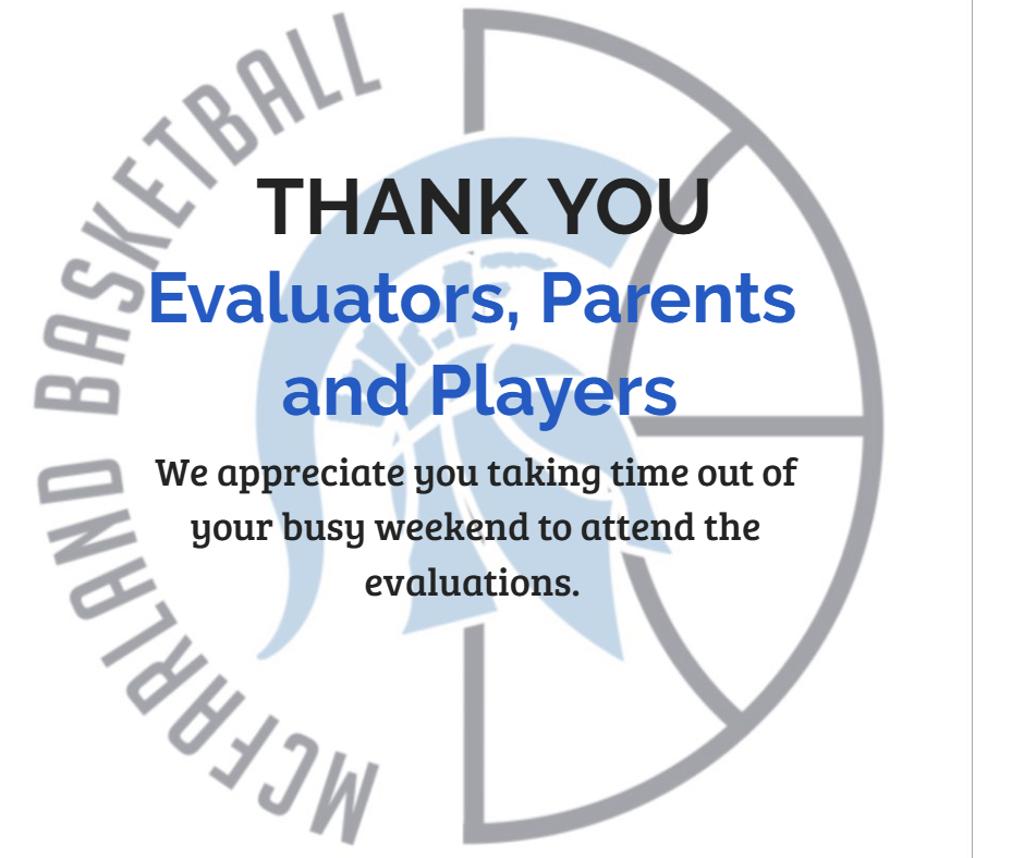 MCFARLAND BASKETBALL

THANK YOU
Evaluators, Parents and Players

We appreciate you taking time out of your busy weekend to attend the evaluations.